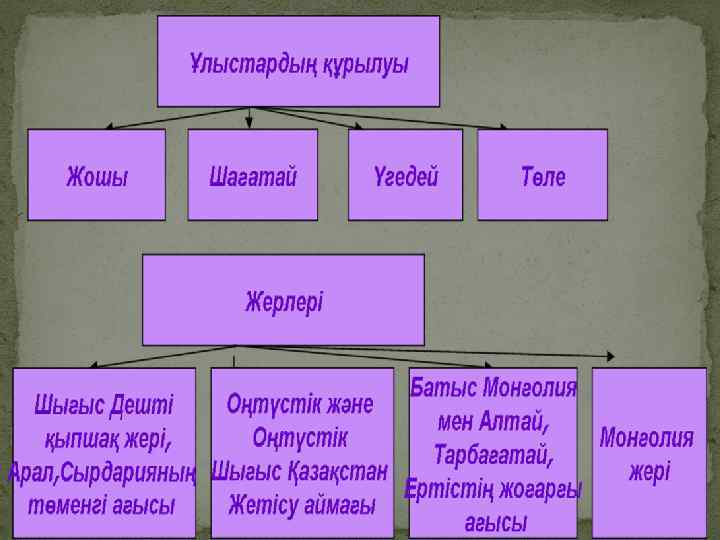 Ұлыстардың құрылуы

Жошы

Шағатай

Үгедей

Төле

Жерлері

Шығыс Дешті қыпшақ жері, Арал,Сырдарияның төменгі ағысы

Оңтүстік және Оңтүстік Шығыс Қазақстан Жетісу аймағы

Батыс Монғолия мен Алтай, Тарбағатай, Ертістің жоғарғы ағысы

Монғолия жері